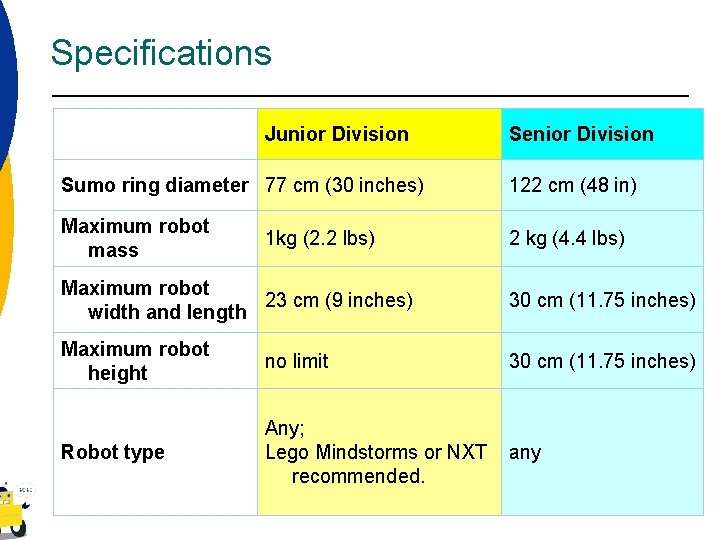 Specifications

| | Junior Division | Senior Division |
|---|---|---|
| Sumo ring diameter | 77 cm (30 inches) | 122 cm (48 in) |
| Maximum robot mass | 1kg (2.2 lbs) | 2 kg (4.4 lbs) |
| Maximum robot width and length | 23 cm (9 inches) | 30 cm (11.75 inches) |
| Maximum robot height | no limit | 30 cm (11.75 inches) |
| Robot type | Any; Lego Mindstorms or NXT recommended. | any |